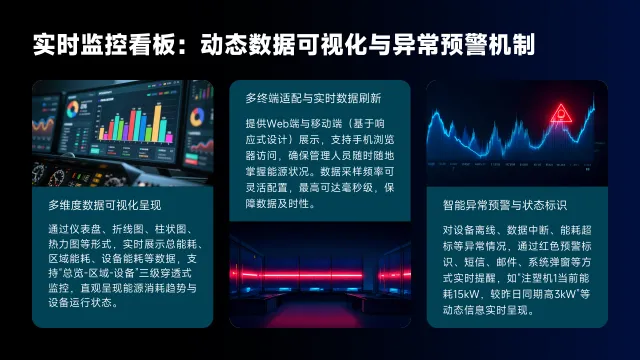 实时监控看板：动态数据可视化与异常预警机制

多维度数据可视化呈现

通过仪表盘、折线图、柱状图、热力图等形式，实时展示总能耗、区域能耗、设备能耗等数据，支持"总览-区域-设备"三级穿透式监控，直观呈现能源消耗趋势与设备运行状态。

多终端适配与实时数据刷新

提供Web端与移动端（基于响应式设计）展示，支持手机浏览器访问，确保管理人员随时随地掌握能源状况。数据采样频率可灵活配置，最高可达毫秒级，保障数据及时性。

智能异常预警与状态标识

对设备离线、数据中断、能耗超标等异常情况，通过红色预警标识、短信、邮件、系统弹窗等方式实时提醒，如"注塑机1当前能耗15kW，较昨日同期高3kW"等动态信息实时呈现。